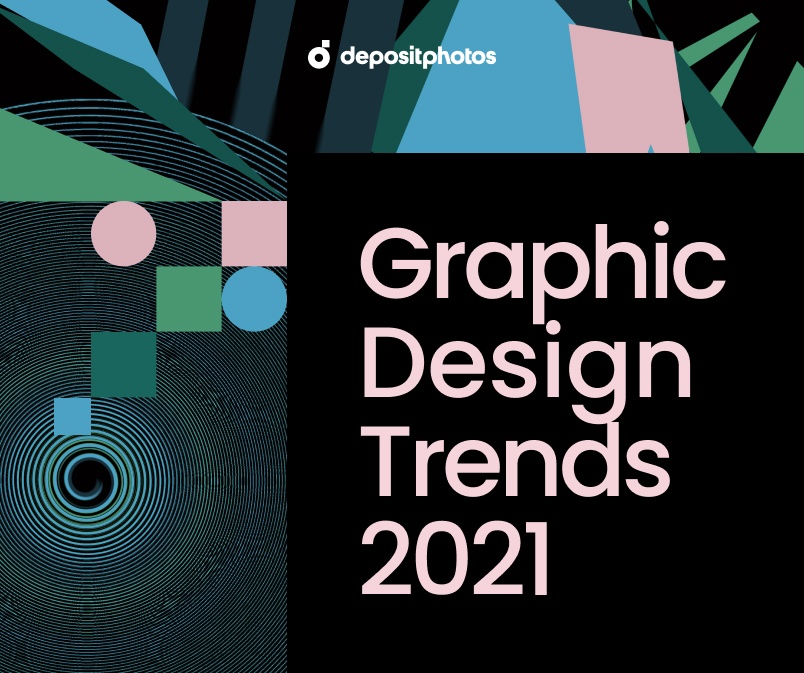 depositphotos

Graphic Design Trends 2021